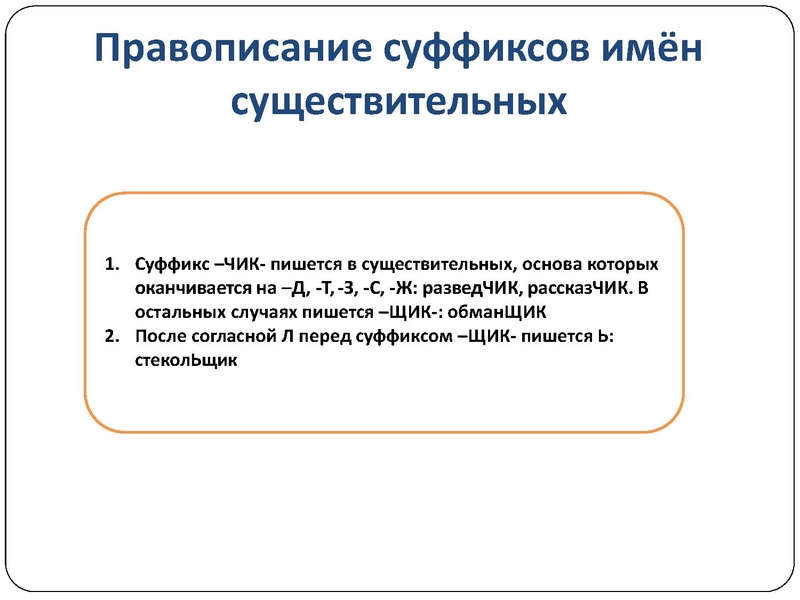 Правописание суффиксов имён существительных

1. Суффикс –ЧИК- пишется в существительных, основа которых оканчивается на –Д, -Т, -З, -С, -Ж: разведЧИК, рассказЧИК. В остальных случаях пишется –ЩИК-: обманЩИК
2. После согласной Л перед суффиксом –ЩИК- пишется Ь: стеколЬщик